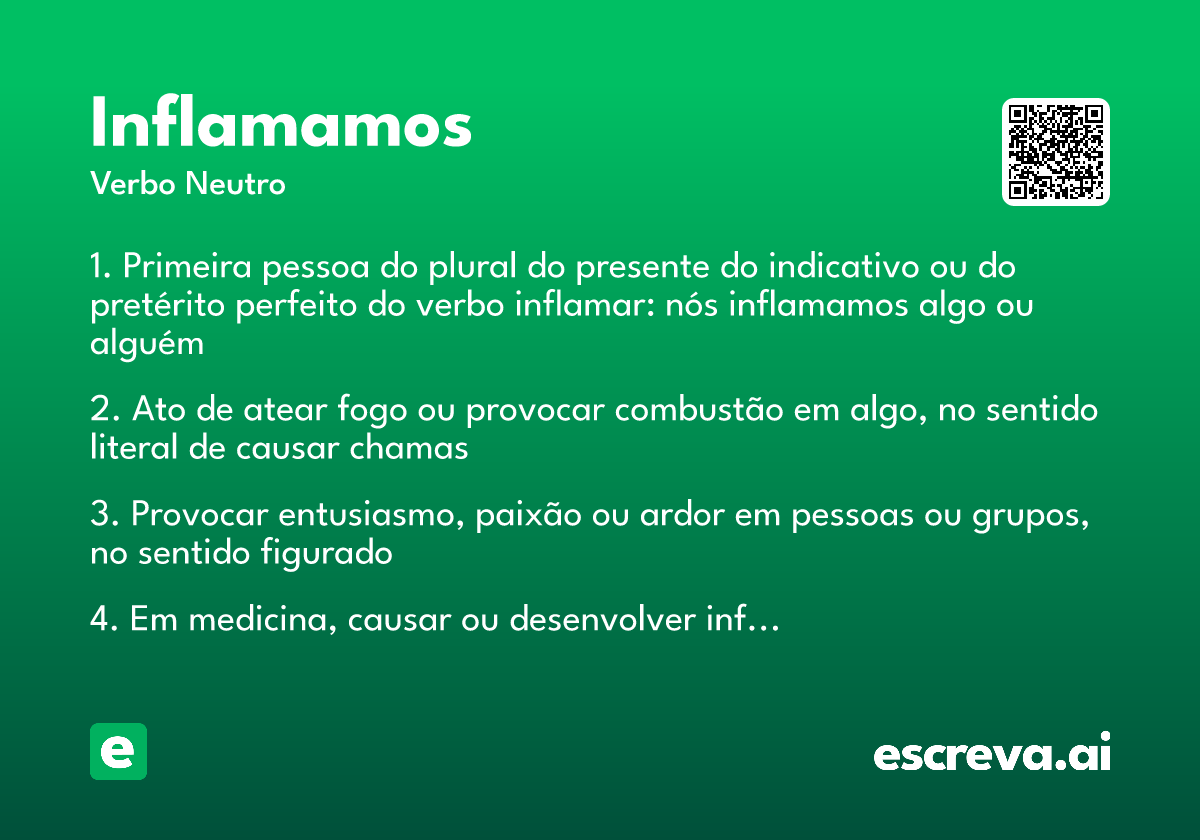 Inflamamos
Verbo Neutro

1. Primeira pessoa do plural do presente do indicativo ou do pretérito perfeito do verbo inflamar: nós inflamamos algo ou alguém

2. Ato de atear fogo ou provocar combustão em algo, no sentido literal de causar chamas

3. Provocar entusiasmo, paixão ou ardor em pessoas ou grupos, no sentido figurado

4. Em medicina, causar ou desenvolver inf…

e

escreva.ai